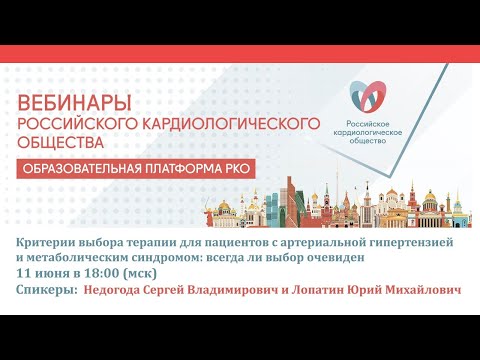 ВЕБИНАРЫ
РОССИЙСКОГО КАРДИОЛОГИЧЕСКОГО ОБЩЕСТВА

ОБРАЗОВАТЕЛЬНАЯ ПЛАТФОРМА РКО

Российское кардиологическое общество

Критерии выбора терапии для пациентов с артериальной гипертензией и метаболическим синдромом: всегда ли выбор очевиден

11 июня в 18:00 (мск)

Спикеры: Недогода Сергей Владимирович и Лопатин Юрий Михайлович